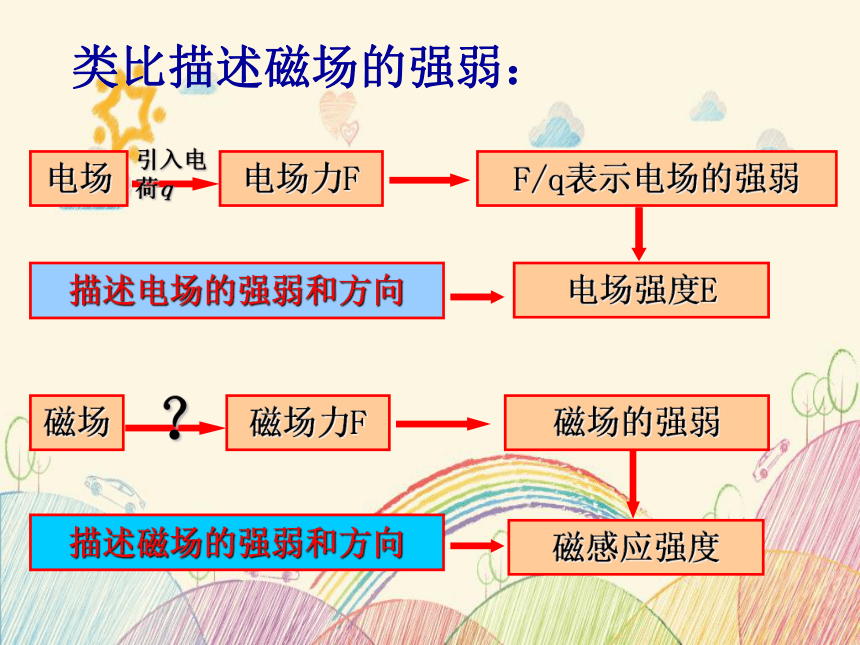 类比描述磁场的强弱：

电场

引入电荷$q$

电场力F

F/q表示电场的强弱

描述电场的强弱和方向

电场强度E

磁场

?

磁场力F

磁场的强弱

描述磁场的强弱和方向

磁感应强度